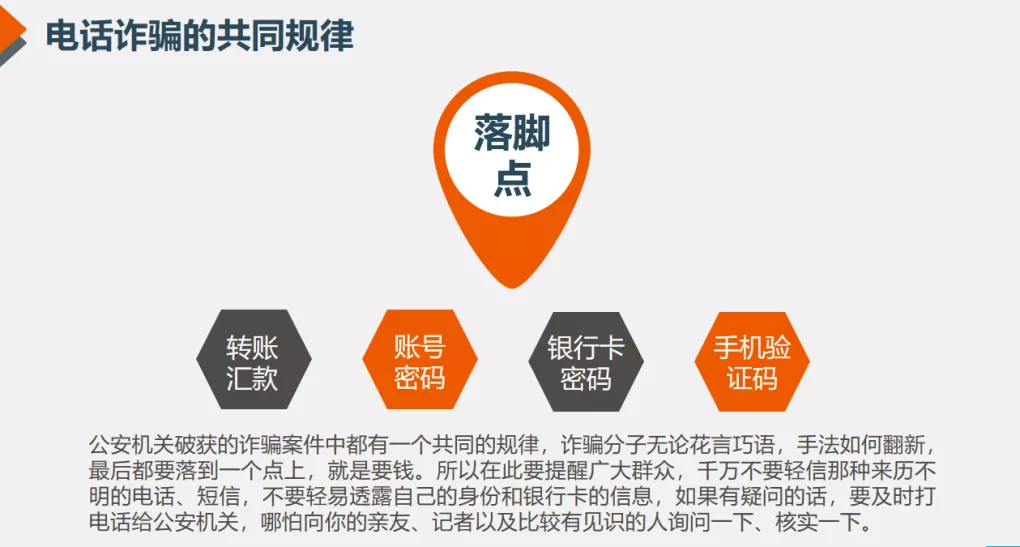 电话诈骗的共同规律

落脚点

转账汇款

账号密码

银行卡密码

手机验证码

公安机关破获的诈骗案件中都有一个共同的规律，诈骗分子无论花言巧语，手法如何翻新，最后都要落到一个点上，就是要钱。所以在此要提醒广大群众，千万不要轻信那种来历不明的电话、短信，不要轻易透露自己的身份和银行卡的信息，如果有疑问的话，要及时打电话给公安机关，哪怕向你的亲友、记者以及比较有见识的人询问一下、核实一下。